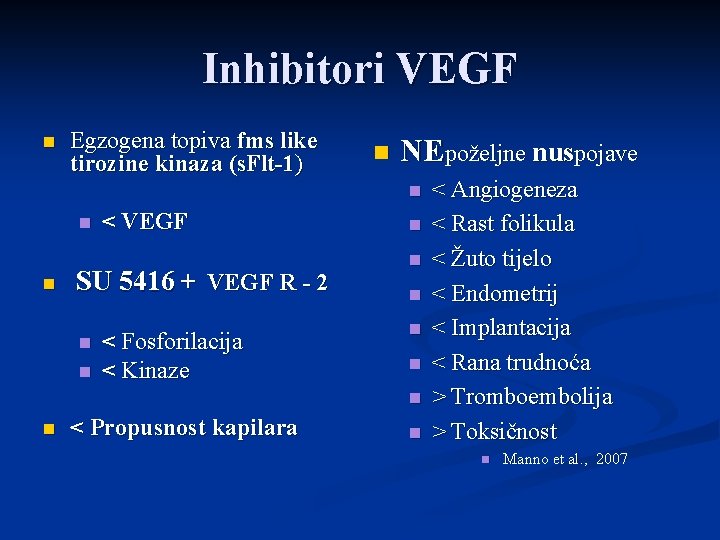 Inhibitori VEGF

Egzogena topiva fms like tirozine kinaza (sFlt-1)

< VEGF

SU 5416 + VEGF R - 2

< Fosforilacija

< Kinaze

< Propusnost kapilara

NEpoželjne nuspojave

< Angiogeneza

< Rast folikula

< Žuto tijelo

< Endometrij

< Implantacija

< Rana trudnoća

> Tromboembolija

> Toksičnost

Manno et al., 2007